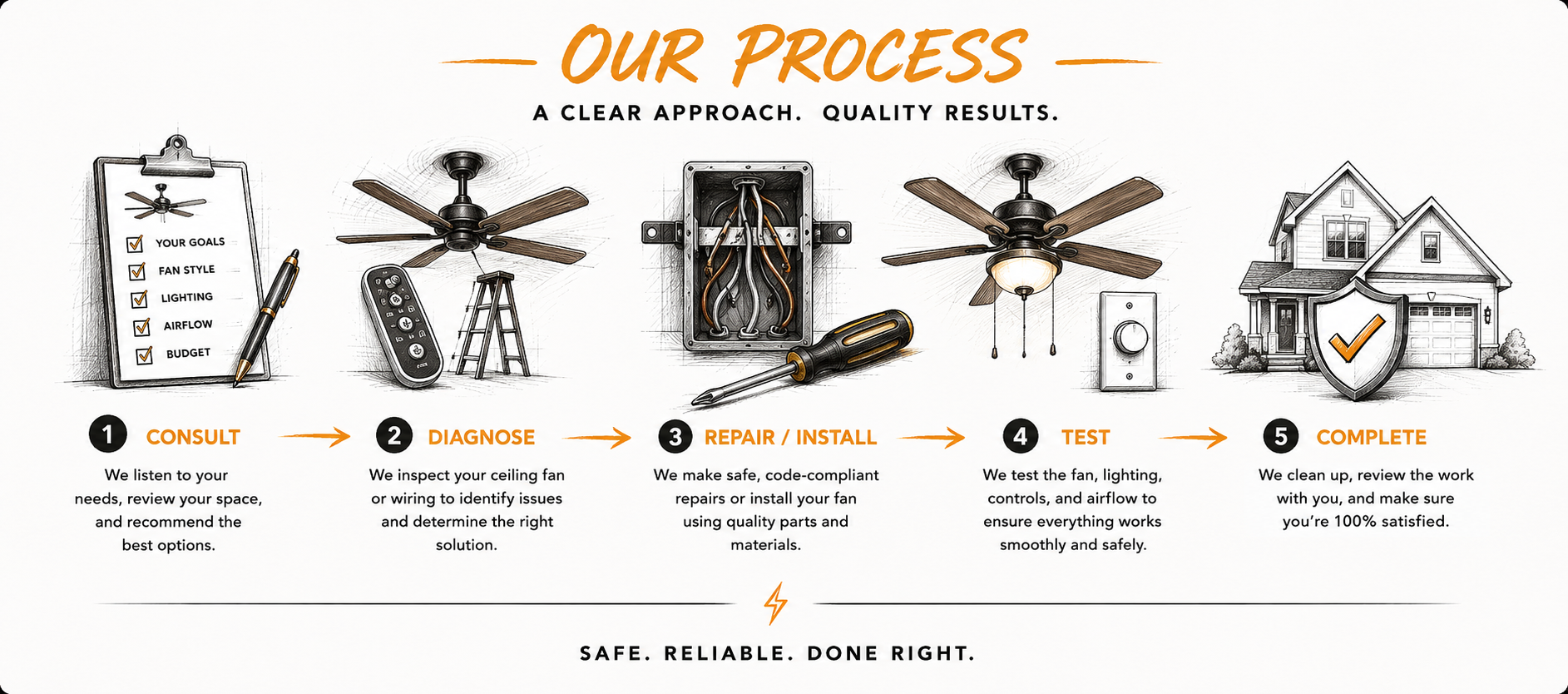 OUR PROCESS

A CLEAR APPROACH. QUALITY RESULTS.

YOUR GOALS
FAN STYLE
LIGHTING
AIRFLOW
BUDGET

1 CONSULT

We listen to your needs, review your space, and recommend the best options.

2 DIAGNOSE

We inspect your ceiling fan or wiring to identify issues and determine the right solution.

3 REPAIR / INSTALL

We make safe, code-compliant repairs or install your fan using quality parts and materials.

4 TEST

We test the fan, lighting, controls, and airflow to ensure everything works smoothly and safely.

5 COMPLETE

We clean up, review the work with you, and make sure you're 100% satisfied.

SAFE. RELIABLE. DONE RIGHT.